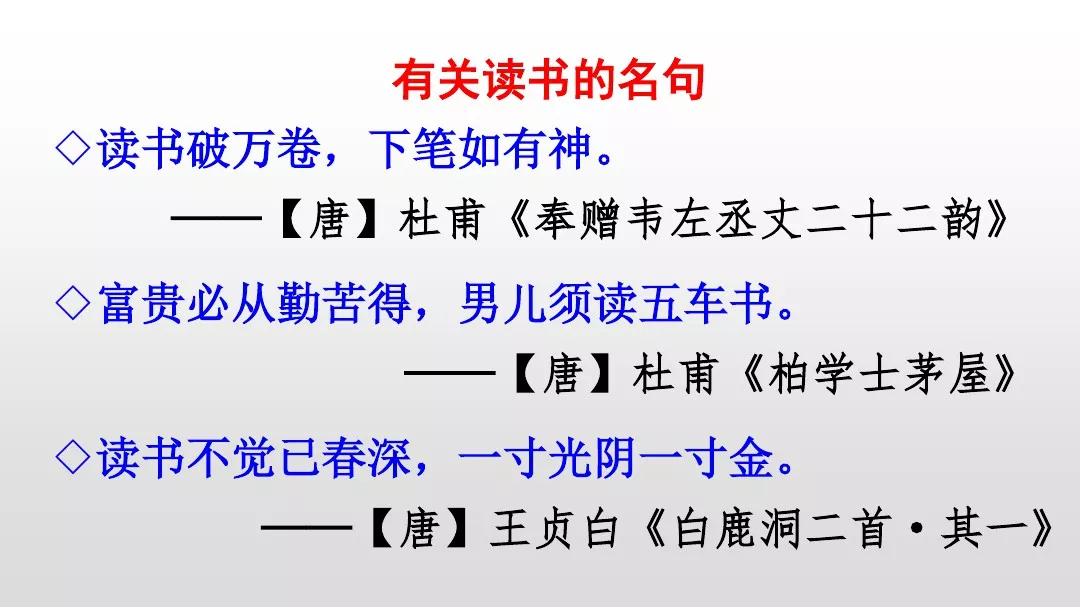 有关读书的名句

◇读书破万卷，下笔如有神。

——【唐】杜甫《奉赠韦左丞丈二十二韵》

◇富贵必从勤苦得，男儿须读五车书。

——【唐】杜甫《柏学士茅屋》

◇读书不觉已春深，一寸光阴一寸金。

——【唐】王贞白《白鹿洞二首·其一》